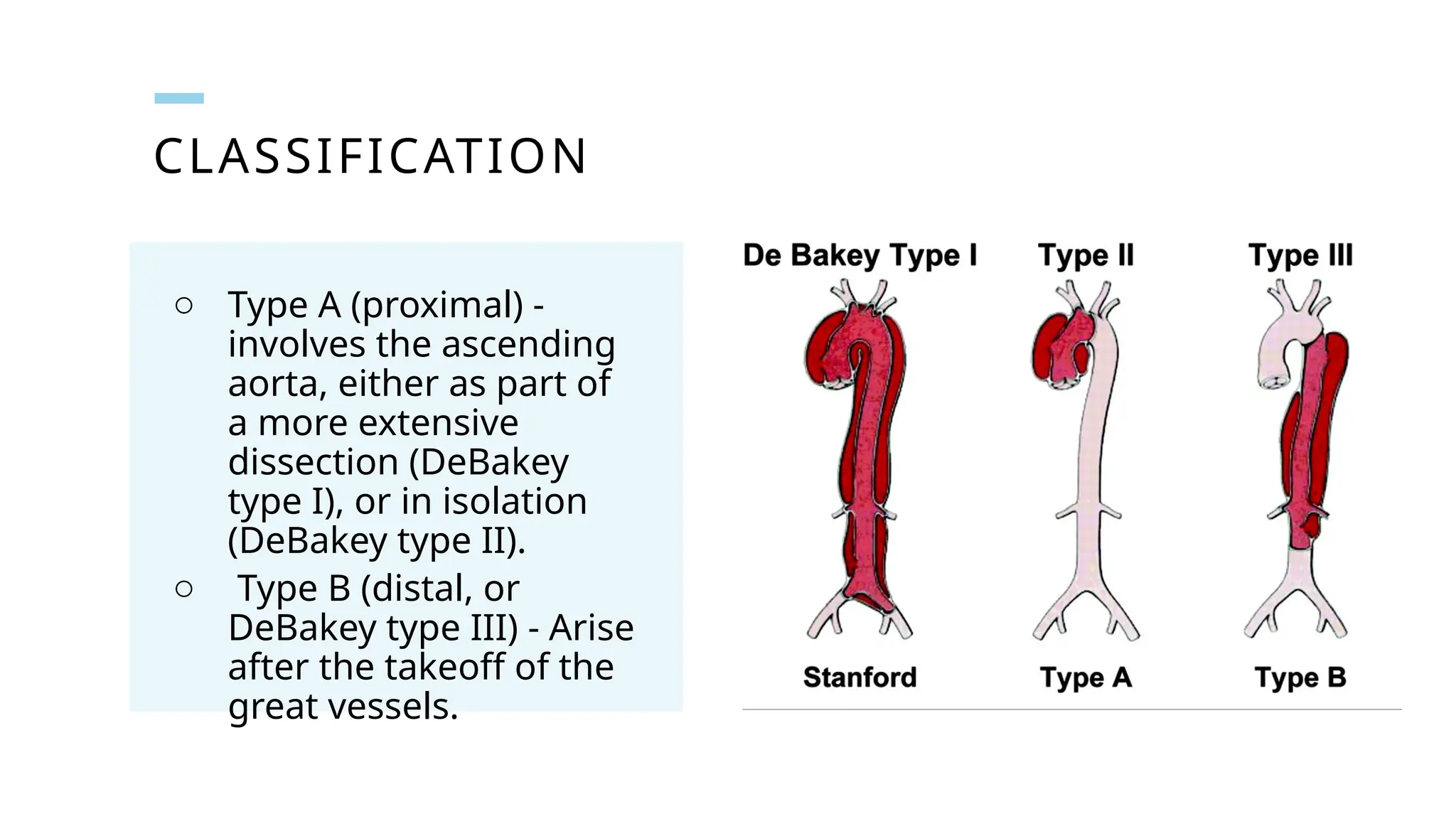 CLASSIFICATION

○ Type A (proximal) - involves the ascending aorta, either as part of a more extensive dissection (DeBakey type I), or in isolation (DeBakey type II).
○ Type B (distal, or DeBakey type III) - Arise after the takeoff of the great vessels.

De Bakey Type I
Type II
Type III

Stanford
Type A
Type B